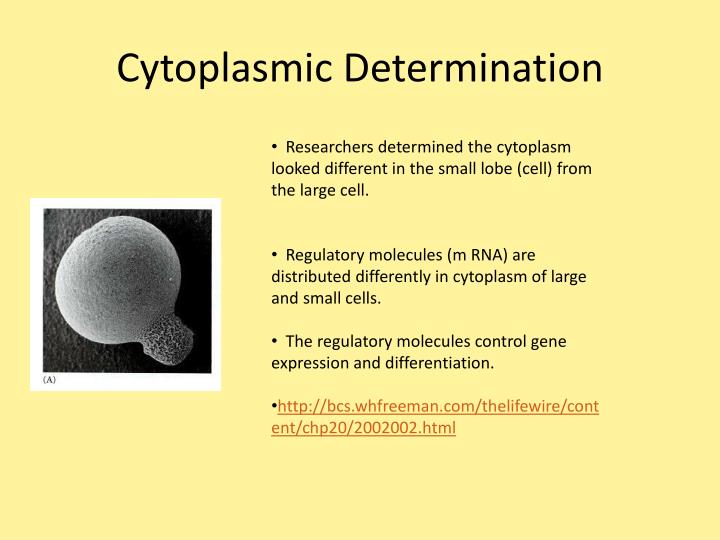 Cytoplasmic Determination

(A)

• Researchers determined the cytoplasm looked different in the small lobe (cell) from the large cell.

• Regulatory molecules (m RNA) are distributed differently in cytoplasm of large and small cells.

• The regulatory molecules control gene expression and differentiation.

•http://bcs.whfreeman.com/thelifewire/content/chp20/2002002.html